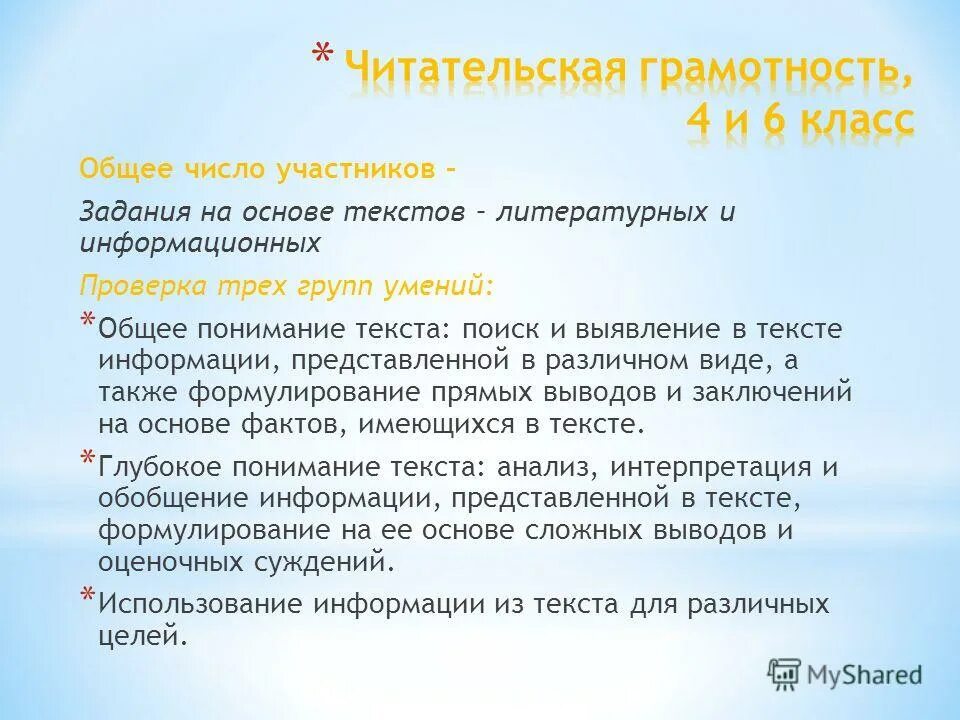 * Читательская грамотность, 4 и 6 класс

Общее число участников –

Задания на основе текстов – литературных и информационных

Проверка трех групп умений:

* Общее понимание текста: поиск и выявление в тексте информации, представленной в различном виде, а также формулирование прямых выводов и заключений на основе фактов, имеющихся в тексте.

* Глубокое понимание текста: анализ, интерпретация и обобщение информации, представленной в тексте, формулирование на ее основе сложных выводов и оценочных суждений.

* Использование информации из текста для различных целей.

MyShared